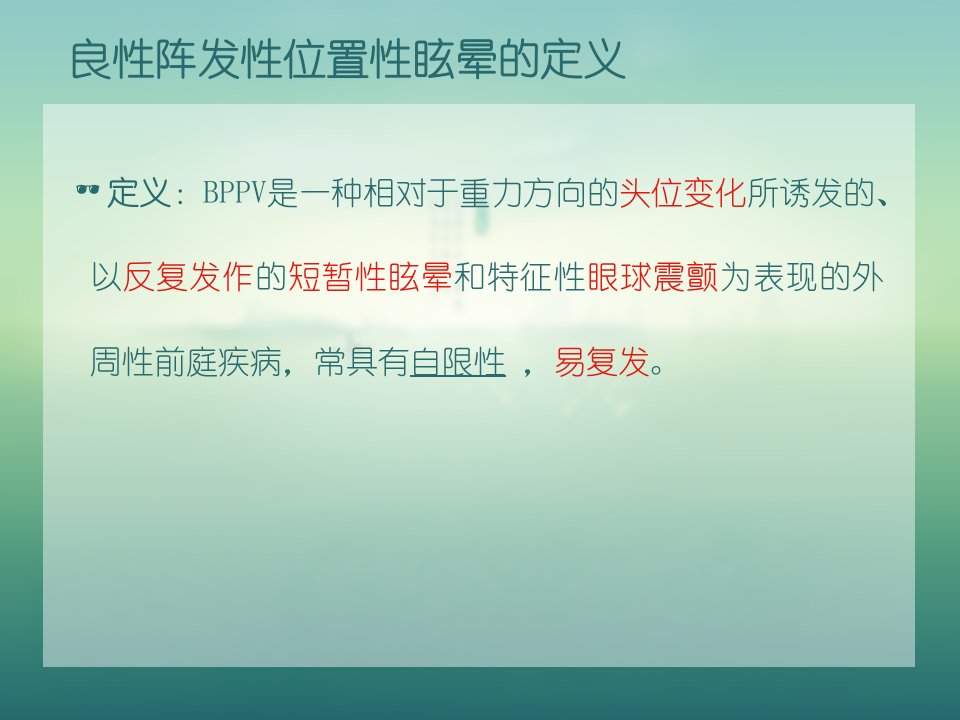 良性阵发性位置性眩晕的定义

定义：BPPV是一种相对于重力方向的头位变化所诱发的、以反复发作的短暂性眩晕和特征性眼球震颤为表现的外周性前庭疾病，常具有自限性 ，易复发。